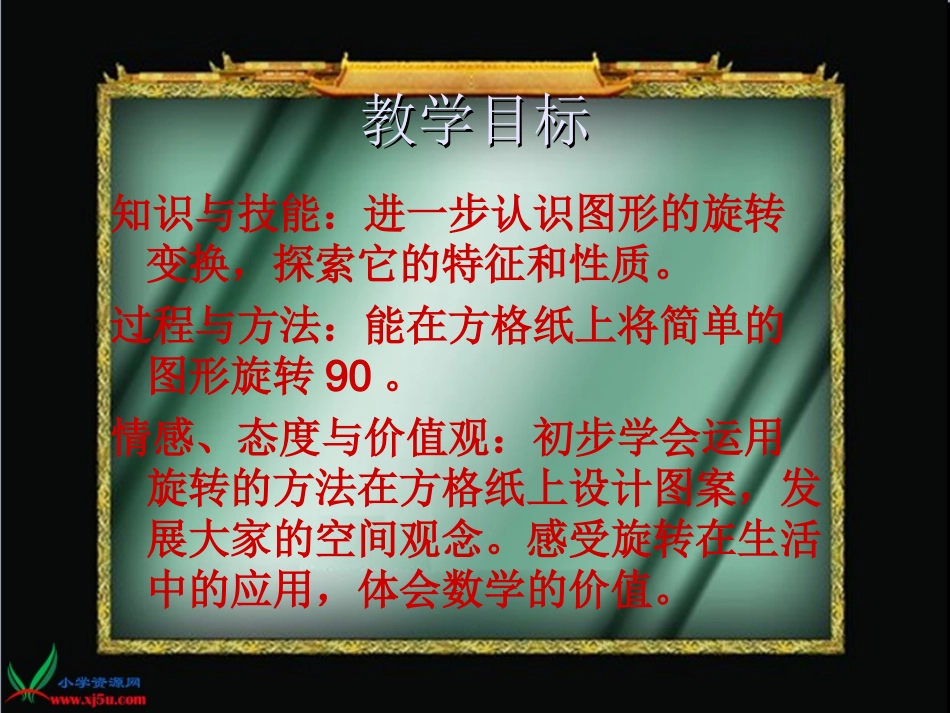 教学目标

知识与技能：进一步认识图形的旋转变换，探索它的特征和性质。

过程与方法：能在方格纸上将简单的图形旋转 90 。

情感、态度与价值观：初步学会运用旋转的方法在方格纸上设计图案，发展大家的空间观念。感受旋转在生活中的应用，体会数学的价值。

小学资源网
www.xj5u.com